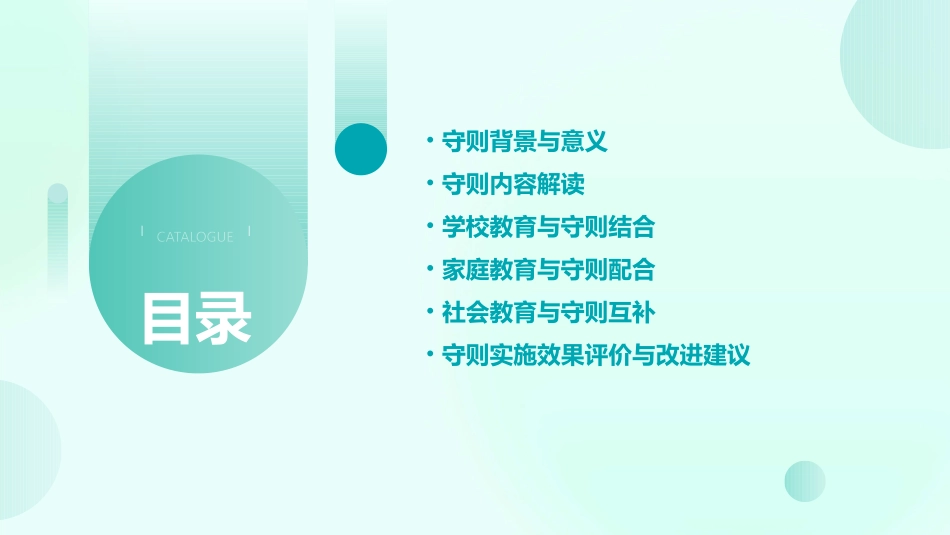 CATALOGUE

目录

• 守则背景与意义
• 守则内容解读
• 学校教育与守则结合
• 家庭教育与守则配合
• 社会教育与守则互补
• 守则实施效果评价与改进建议